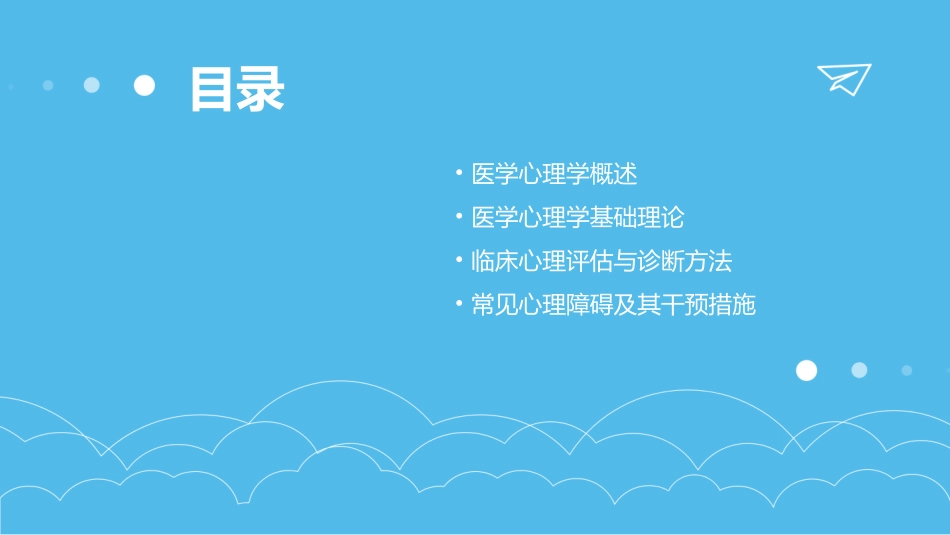 目录

• 医学心理学概述
• 医学心理学基础理论
• 临床心理评估与诊断方法
• 常见心理障碍及其干预措施